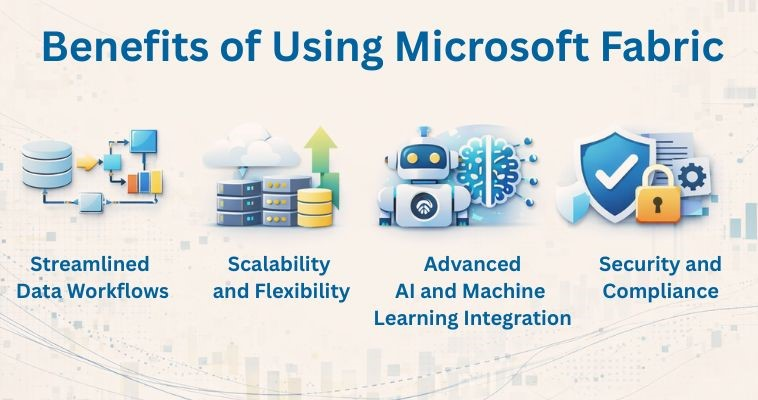 Benefits of Using Microsoft Fabric

Streamlined Data Workflows

Scalability and Flexibility

Advanced AI and Machine Learning Integration

Security and Compliance